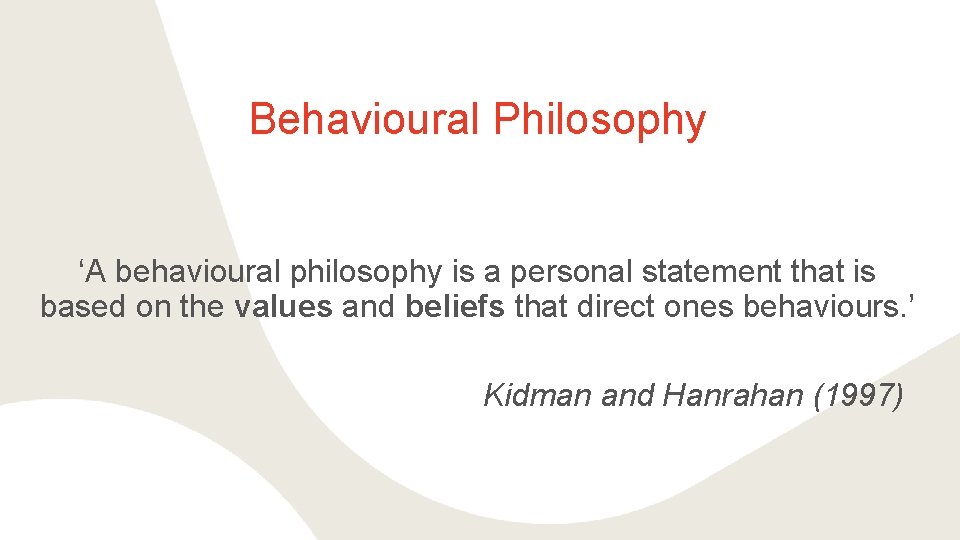 Behavioural Philosophy

‘A behavioural philosophy is a personal statement that is based on the values and beliefs that direct ones behaviours.’

Kidman and Hanrahan (1997)